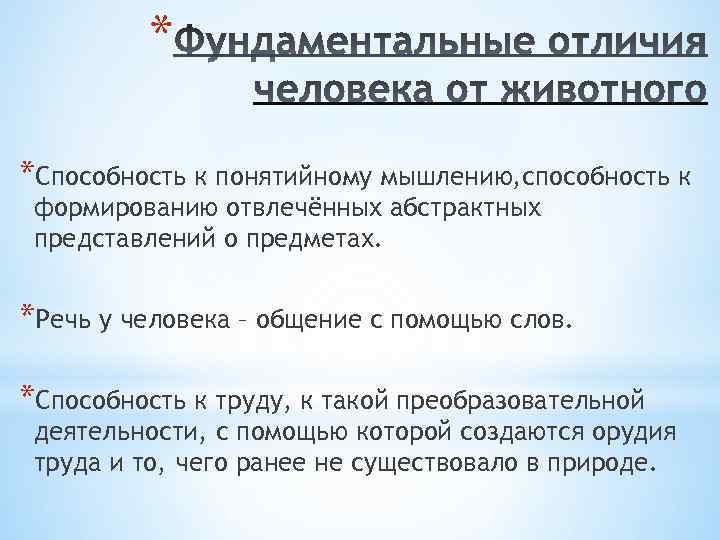 *Фундаментальные отличия человека от животного

*Способность к понятийному мышлению,способность к формированию отвлечённых абстрактных представлений о предметах.

*Речь у человека – общение с помощью слов.

*Способность к труду, к такой преобразовательной деятельности, с помощью которой создаются орудия труда и то, чего ранее не существовало в природе.